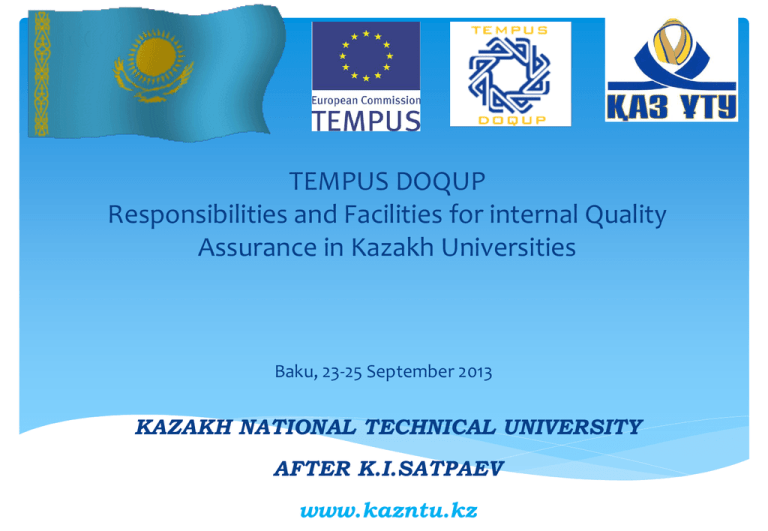 European Commission
TEMPUS

TEMPUS
DOQUP

ҚАЗ ҰТУ

TEMPUS DOQUP
Responsibilities and Facilities for internal Quality Assurance in Kazakh Universities

Baku, 23-25 September 2013

KAZAKH NATIONAL TECHNICAL UNIVERSITY
AFTER K.I.SATPAEV

www.kazntu.kz